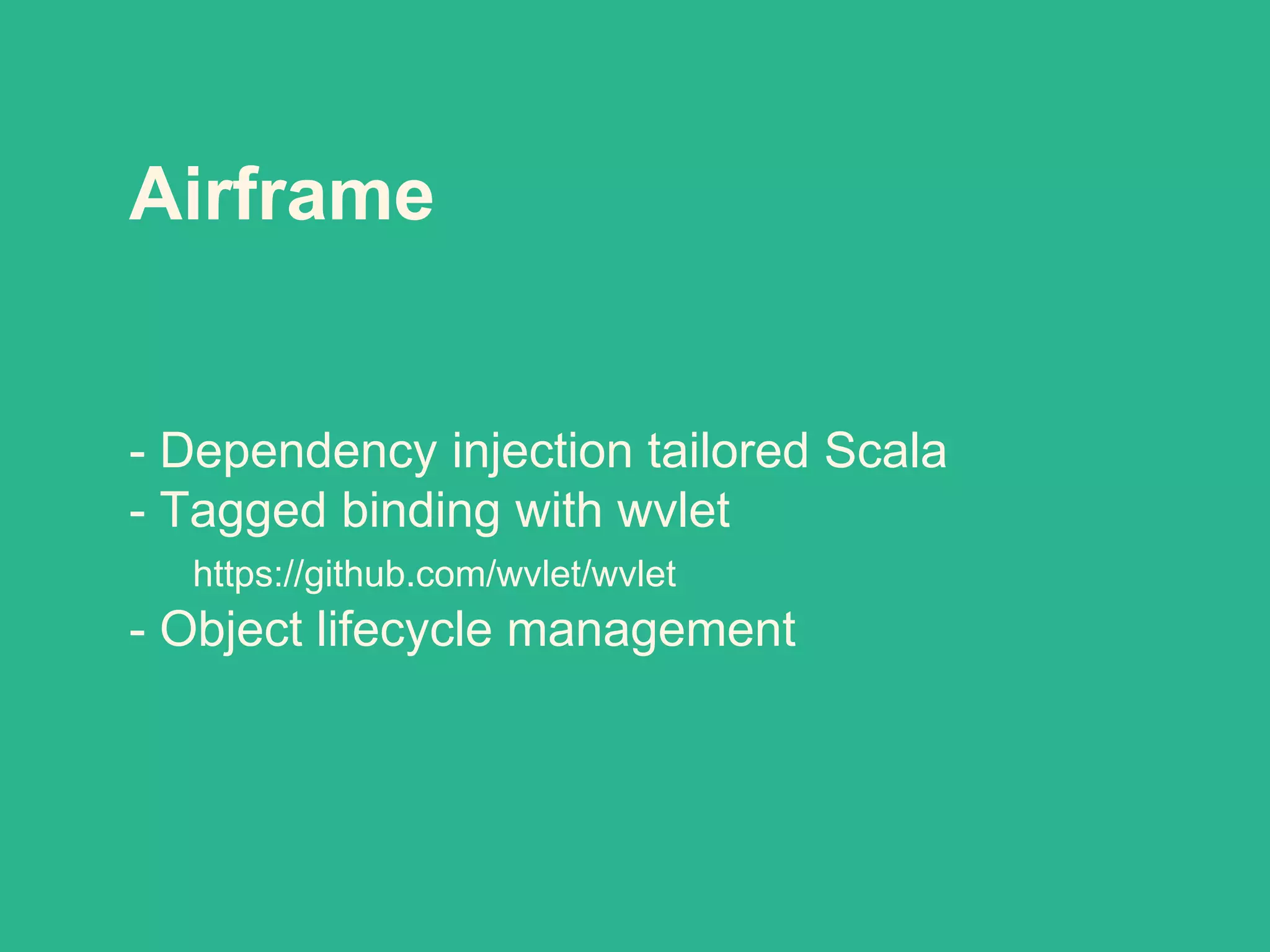 Airframe

- Dependency injection tailored Scala
- Tagged binding with wvlet
https://github.com/wvlet/wvlet
- Object lifecycle management